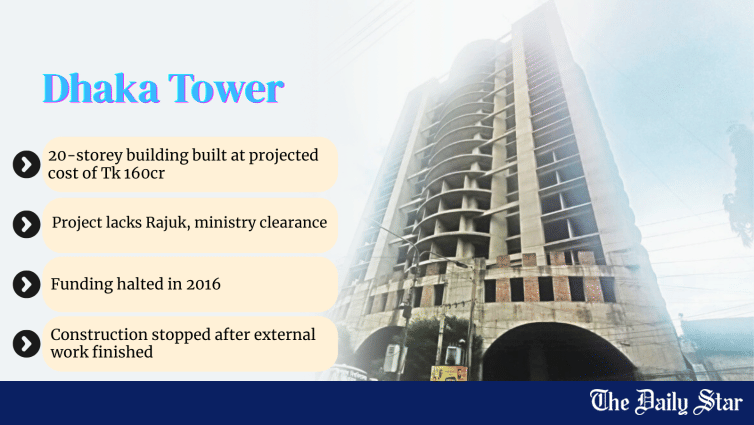 Dhaka Tower

20-storey building built at projected cost of Tk 160cr

Project lacks Rajuk, ministry clearance

Funding halted in 2016

Construction stopped after external work finished

The Daily Star